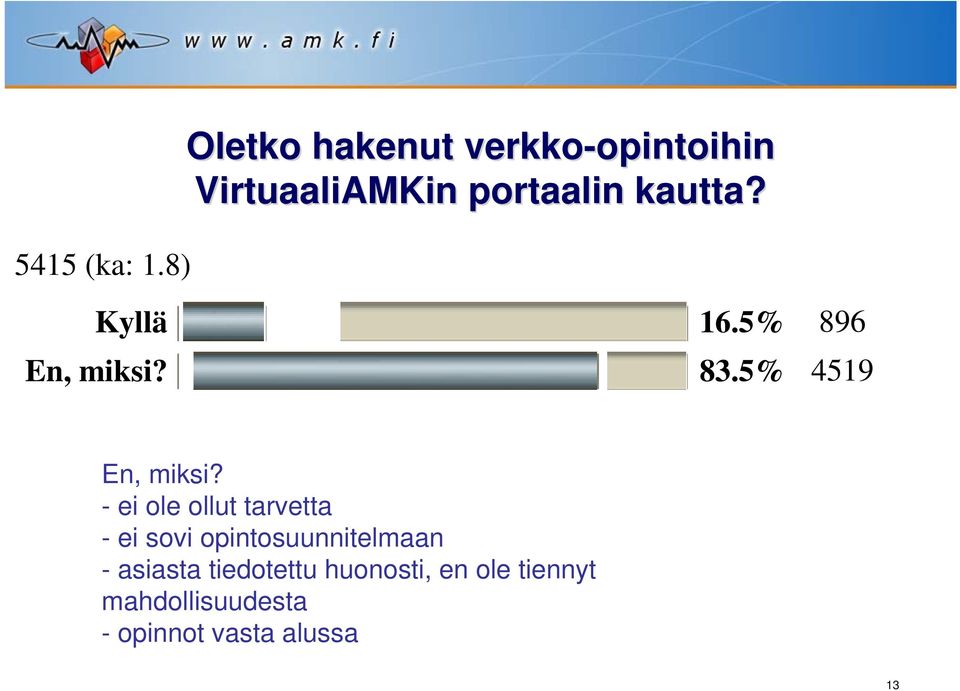 www.amk.fi

Oletko hakenut verkko-opintoihin VirtuaaliAMKin portaalin kautta?

5415 (ka: 1.8)

| | | |
|---|---|---|
| Kyllä | 16.5% | 896 |
| En, miksi? | 83.5% | 4519 |

En, miksi?
- ei ole ollut tarvetta
- ei sovi opintosuunnitelmaan
- asiasta tiedotettu huonosti, en ole tiennyt mahdollisuudesta
- opinnot vasta alussa

13